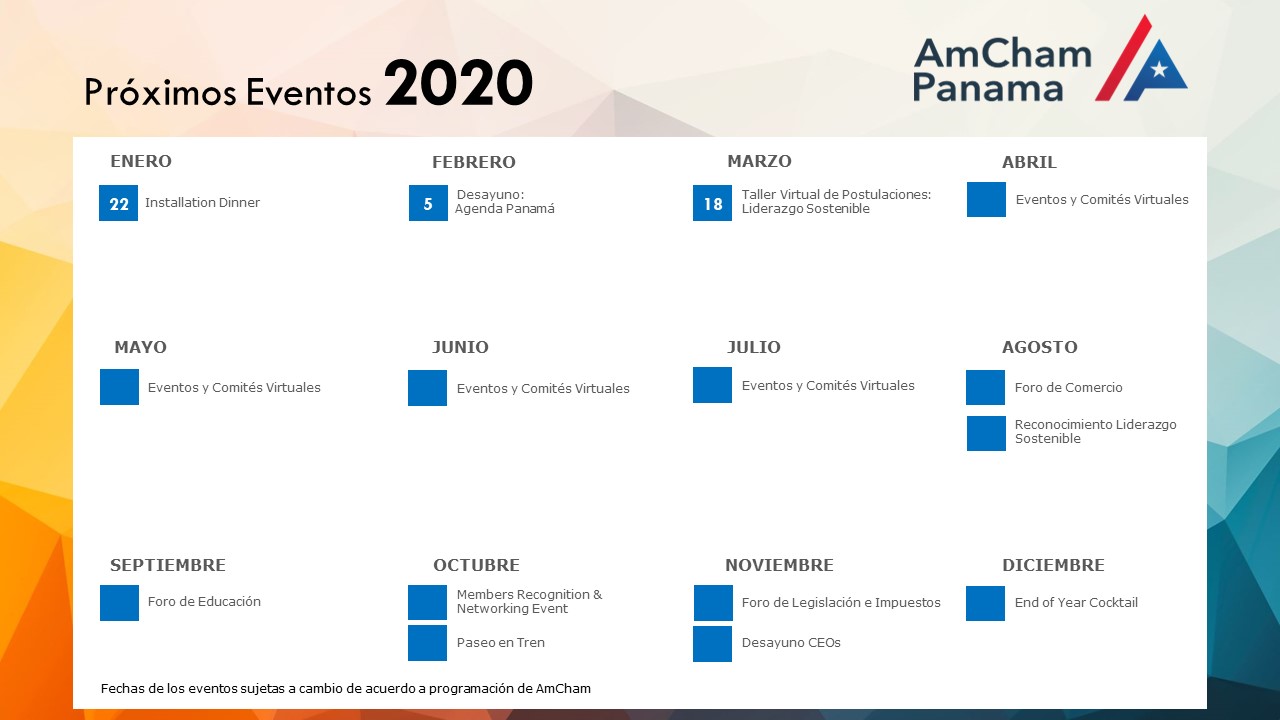 Próximos Eventos 2020

AmCham Panama

ENERO
22 Installation Dinner

FEBRERO
5 Desayuno: Agenda Panamá

MARZO
18 Taller Virtual de Postulaciones: Liderazgo Sostenible

ABRIL
Eventos y Comités Virtuales

MAYO
Eventos y Comités Virtuales

JUNIO
Eventos y Comités Virtuales

JULIO
Eventos y Comités Virtuales

AGOSTO
Foro de Comercio
Reconocimiento Liderazgo Sostenible

SEPTIEMBRE
Foro de Educación

OCTUBRE
Members Recognition & Networking Event
Paseo en Tren

NOVIEMBRE
Foro de Legislación e Impuestos
Desayuno CEOs

DICIEMBRE
End of Year Cocktail

Fechas de los eventos sujetas a cambio de acuerdo a programación de AmCham